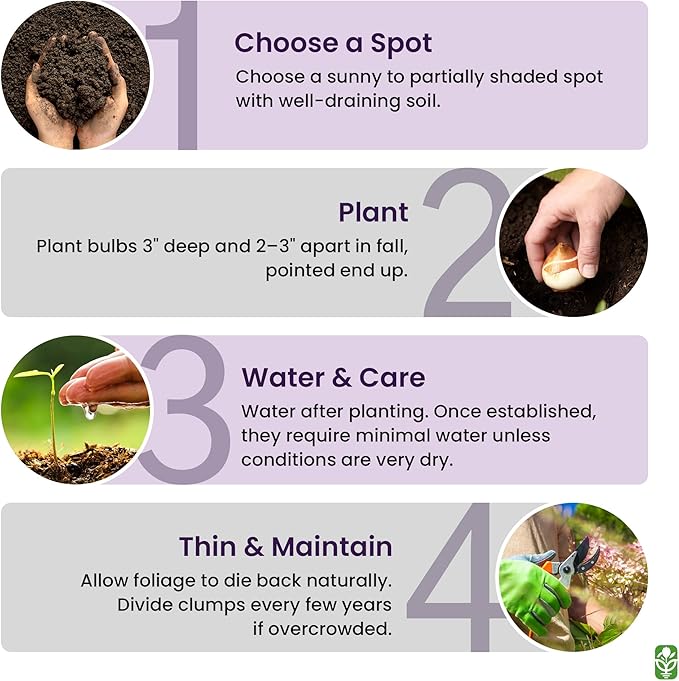 1
Choose a Spot
Choose a sunny to partially shaded spot with well-draining soil.

2
Plant
Plant bulbs 3" deep and 2–3" apart in fall, pointed end up.

3
Water & Care
Water after planting. Once established, they require minimal water unless conditions are very dry.

4
Thin & Maintain
Allow foliage to die back naturally. Divide clumps every few years if overcrowded.